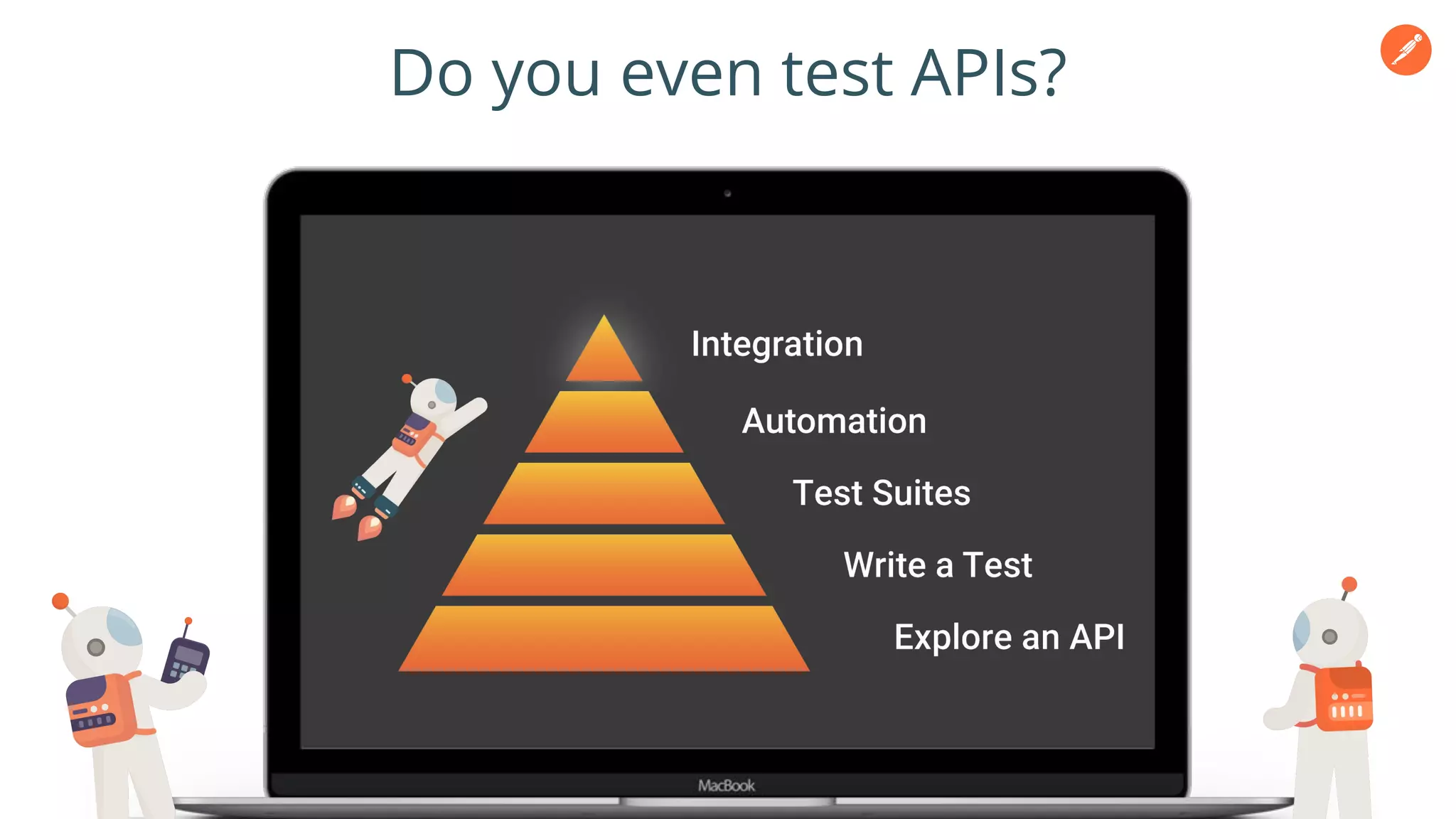 Do you even test APIs?

Integration

Automation

Test Suites

Write a Test

Explore an API

MacBook